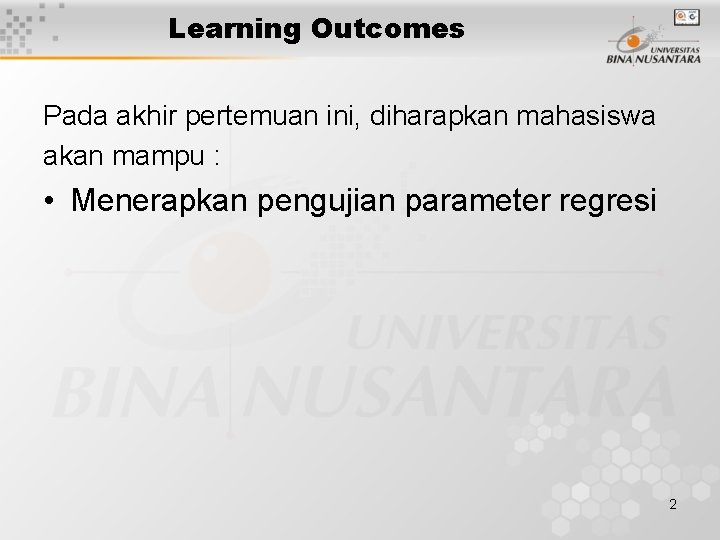 Learning Outcomes

UNIVERSITAS BINA NUSANTARA

Pada akhir pertemuan ini, diharapkan mahasiswa akan mampu :

• Menerapkan pengujian parameter regresi

UNIVERSITAS BINA NUSANTARA

2